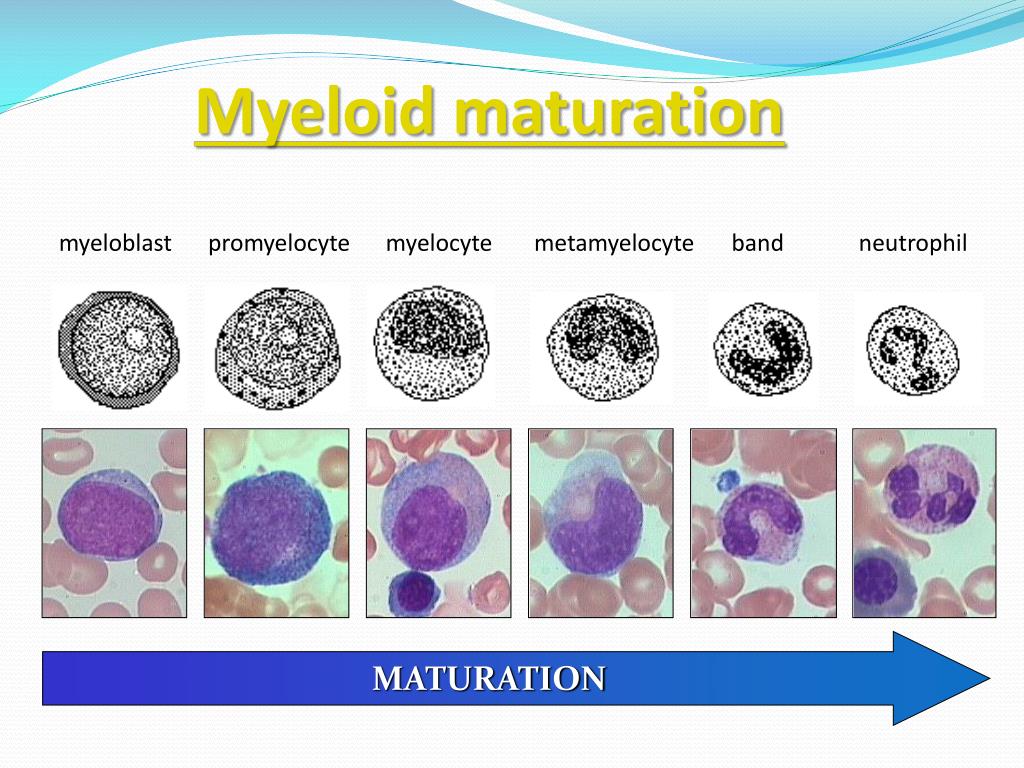 Myeloid maturation

myeloblast promyelocyte myelocyte metamyelocyte band neutrophil

MATURATION